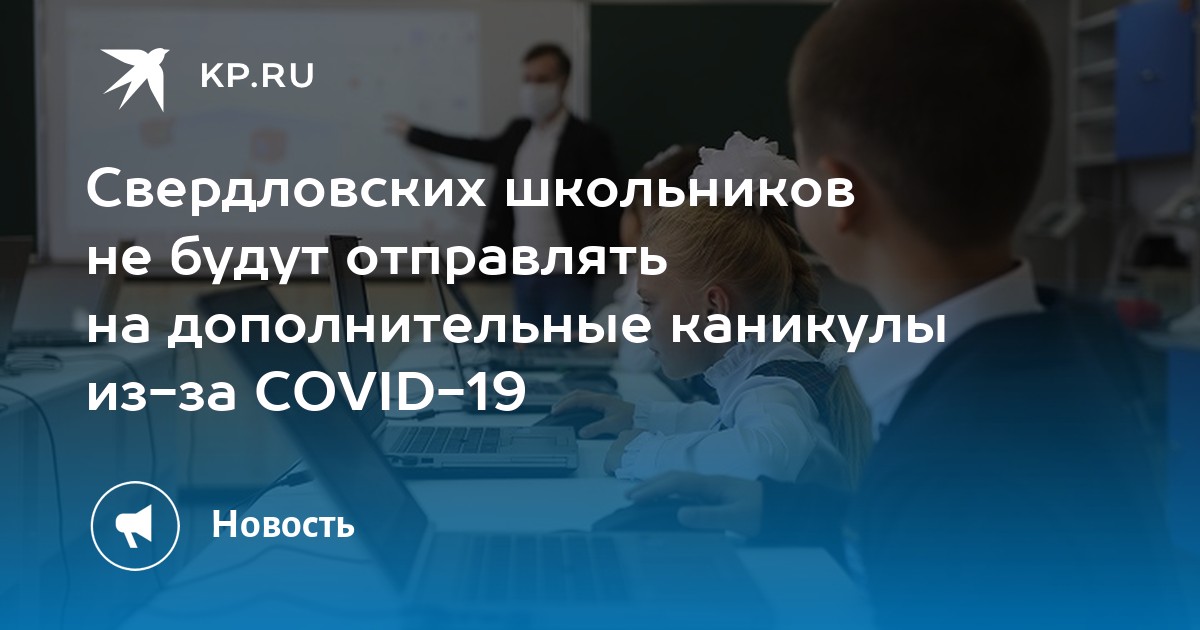 KP.RU

Свердловских школьников не будут отправлять на дополнительные каникулы из-за COVID-19

Новость